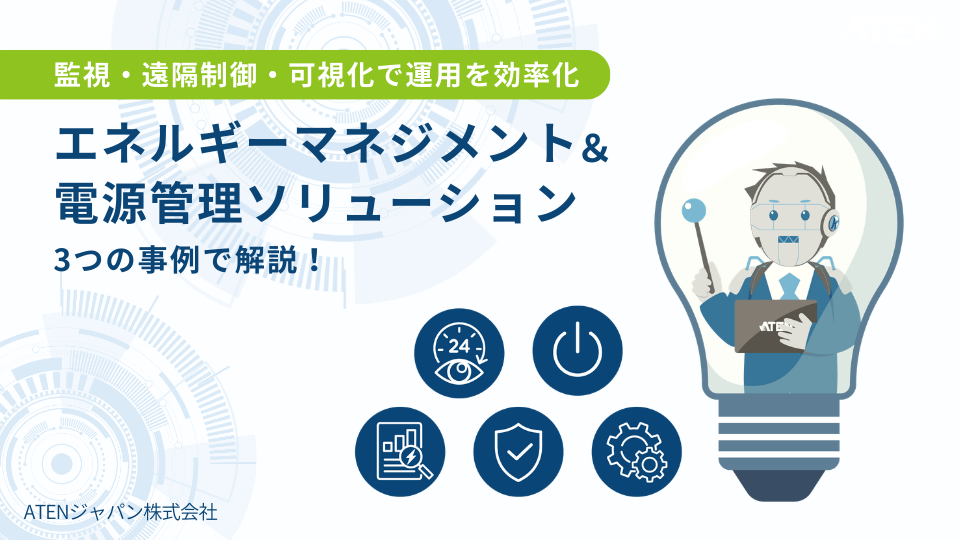 監視・遠隔制御・可視化で運用を効率化

エネルギーマネジメント&
電源管理ソリューション

3つの事例で解説！

24

ATEN

ATENジャパン株式会社